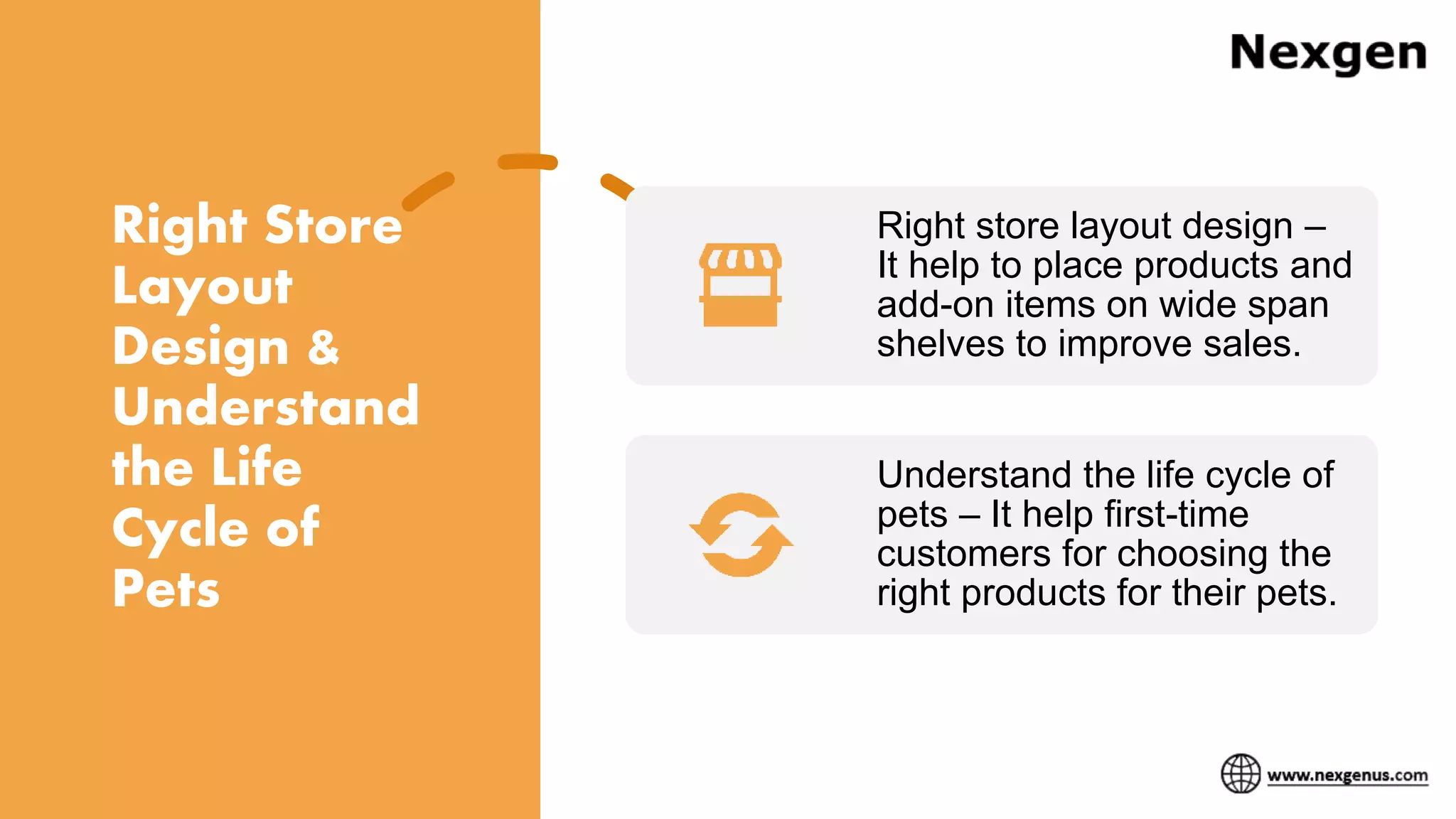 Nexgen

Right Store Layout Design & Understand the Life Cycle of Pets

Right store layout design – It help to place products and add-on items on wide span shelves to improve sales.

Understand the life cycle of pets – It help first-time customers for choosing the right products for their pets.

www.nexgenus.com